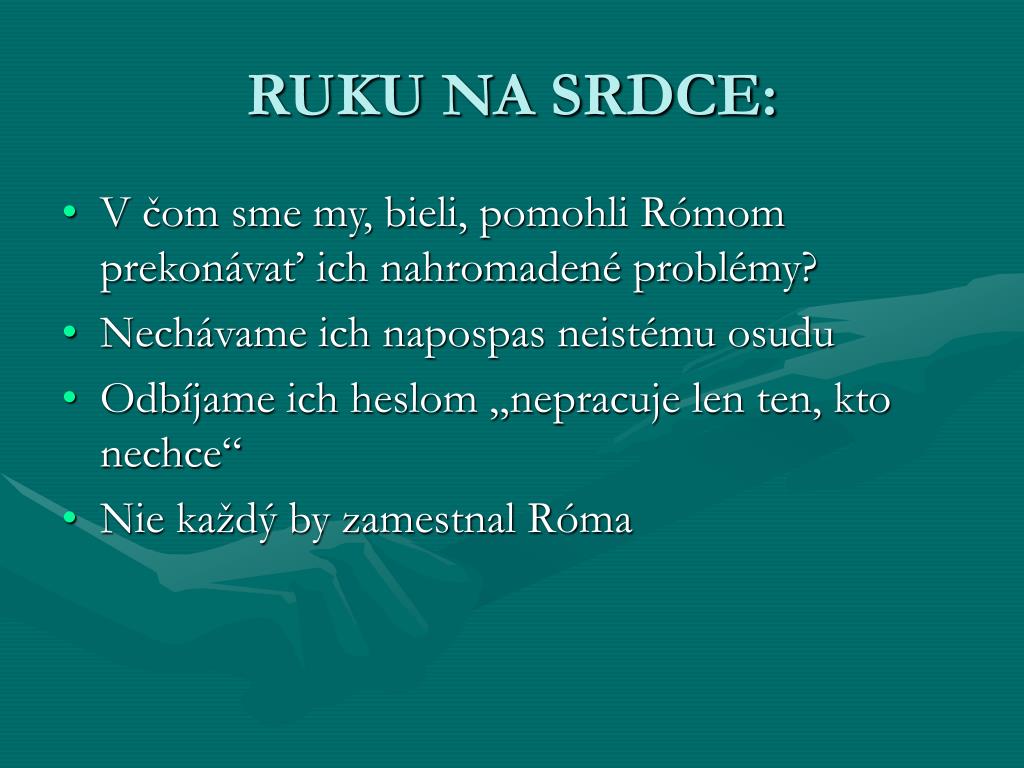 RUKU NA SRDCE:

• V čom sme my, bieli, pomohli Rómom prekonávať ich nahromadené problémy?
• Nechávame ich napospas neistému osudu
• Odbíjame ich heslom „nepracuje len ten, kto nechce“
• Nie každý by zamestnal Róma